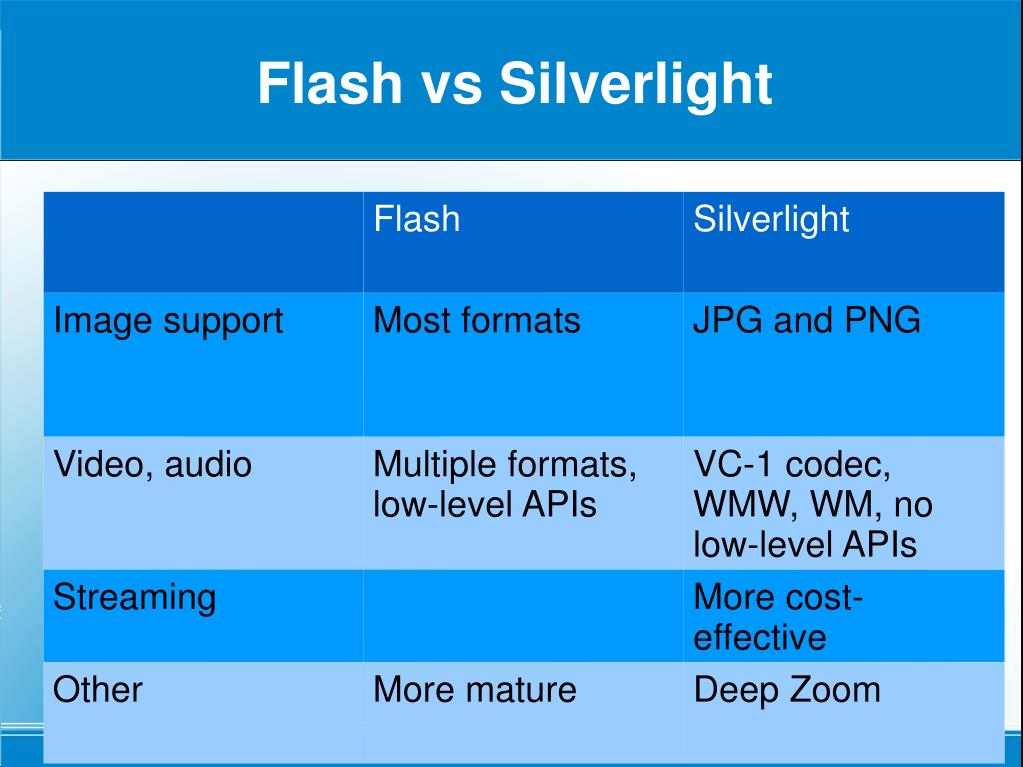 Flash vs Silverlight

| | Flash | Silverlight |
|---|---|---|
| Image support | Most formats | JPG and PNG |
| Video, audio | Multiple formats, low-level APIs | VC-1 codec, WMW, WM, no low-level APIs |
| Streaming | | More cost-effective |
| Other | More mature | Deep Zoom |